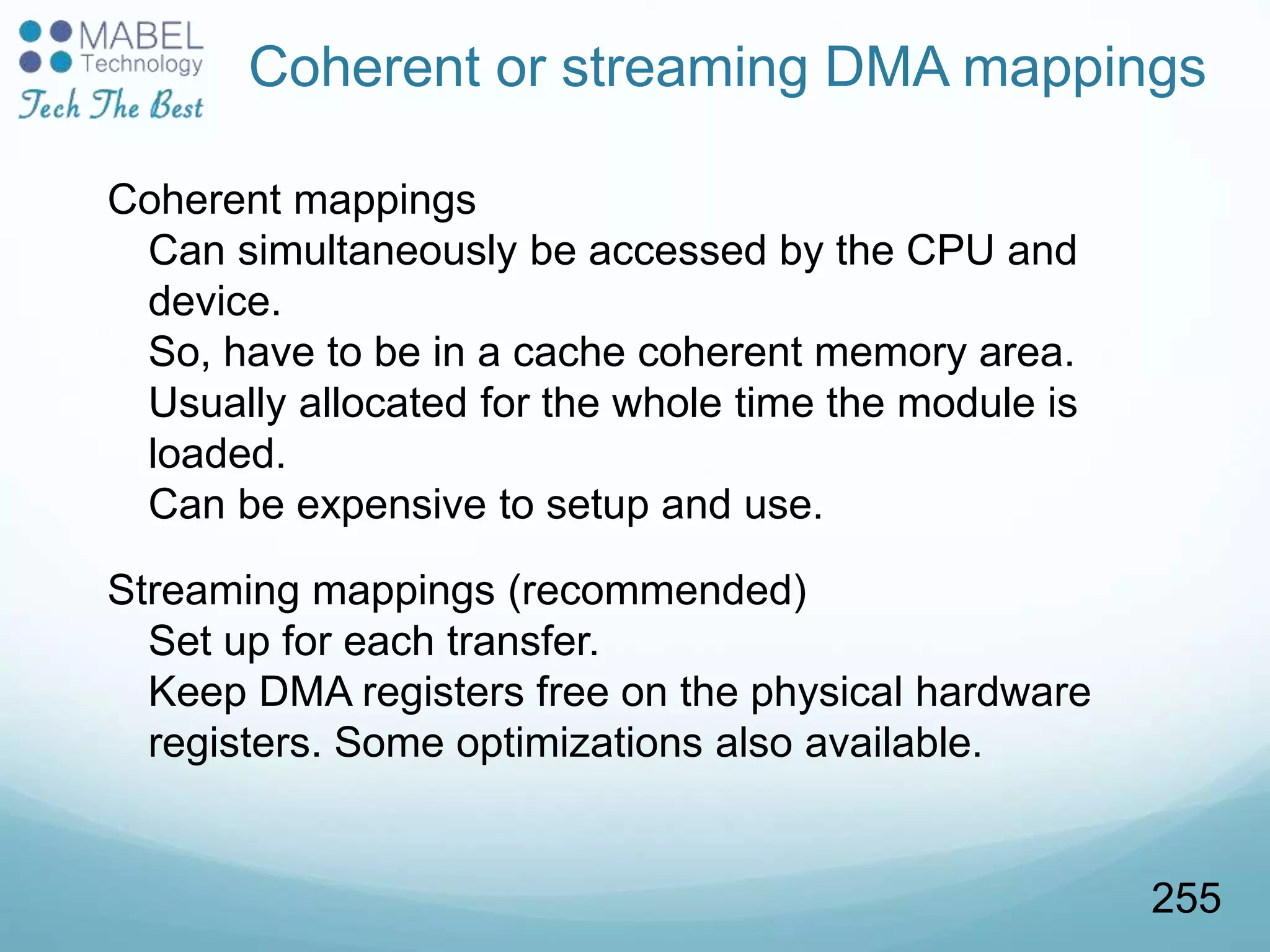 MABEL Technology
Tech The Best

Coherent or streaming DMA mappings

Coherent mappings
Can simultaneously be accessed by the CPU and device.
So, have to be in a cache coherent memory area.
Usually allocated for the whole time the module is loaded.
Can be expensive to setup and use.

Streaming mappings (recommended)
Set up for each transfer.
Keep DMA registers free on the physical hardware registers. Some optimizations also available.

255